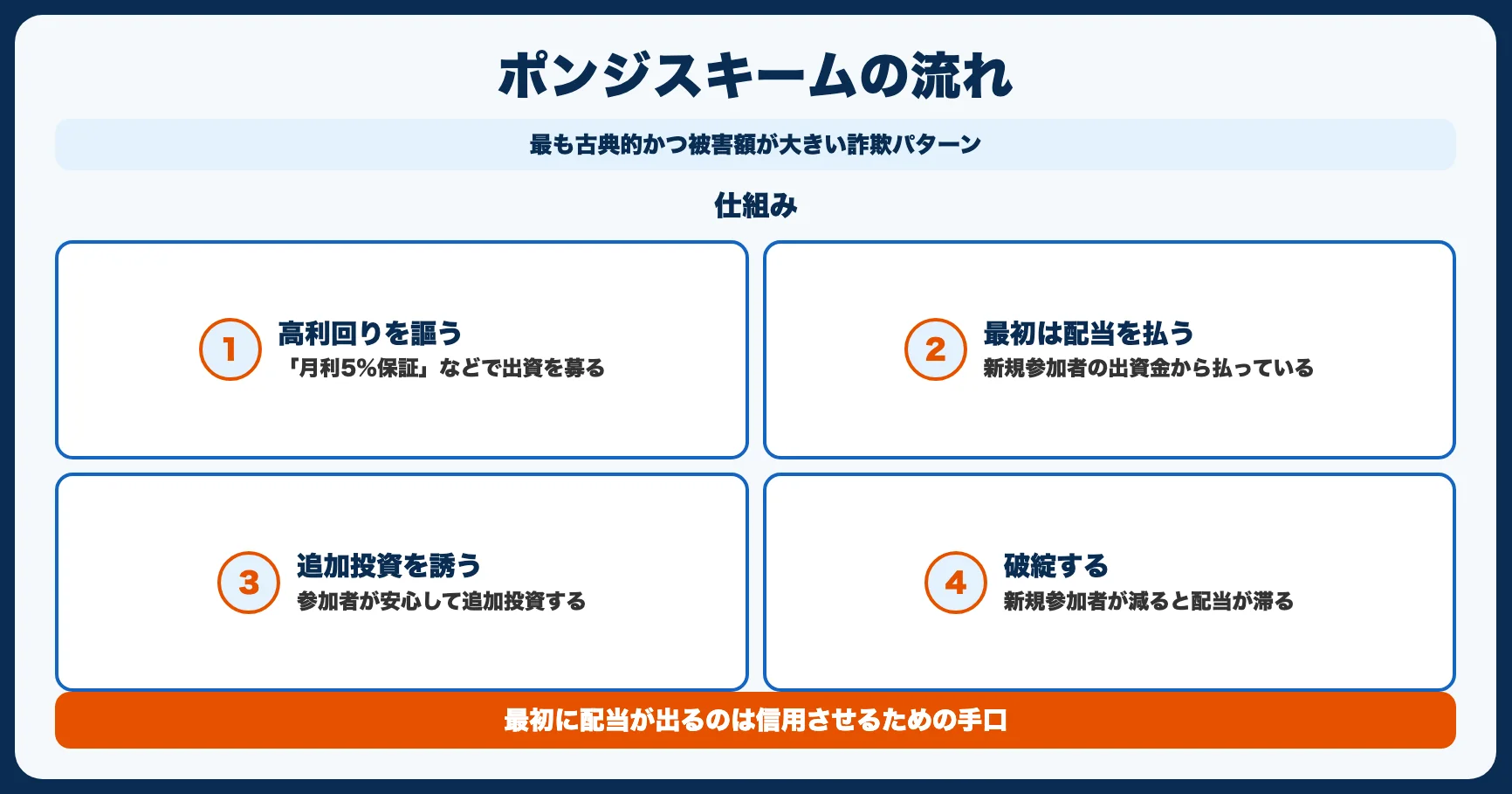 ポンジスキームの流れ

最も古典的かつ被害額が大きい詐欺パターン

仕組み

1
高利回りを謳う
「月利5%保証」などで出資を募る

2
最初は配当を払う
新規参加者の出資金から払っている

3
追加投資を誘う
参加者が安心して追加投資する

4
破綻する
新規参加者が減ると配当が滞る

最初に配当が出るのは信用させるための手口